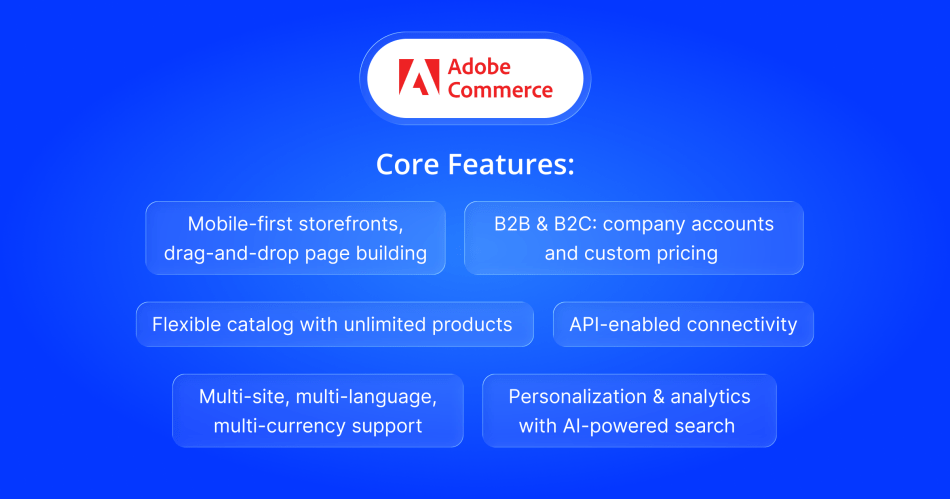 Adobe Commerce

Core Features:

Mobile-first storefronts, drag-and-drop page building

B2B & B2C: company accounts and custom pricing

Flexible catalog with unlimited products

API-enabled connectivity

Multi-site, multi-language, multi-currency support

Personalization & analytics with AI-powered search